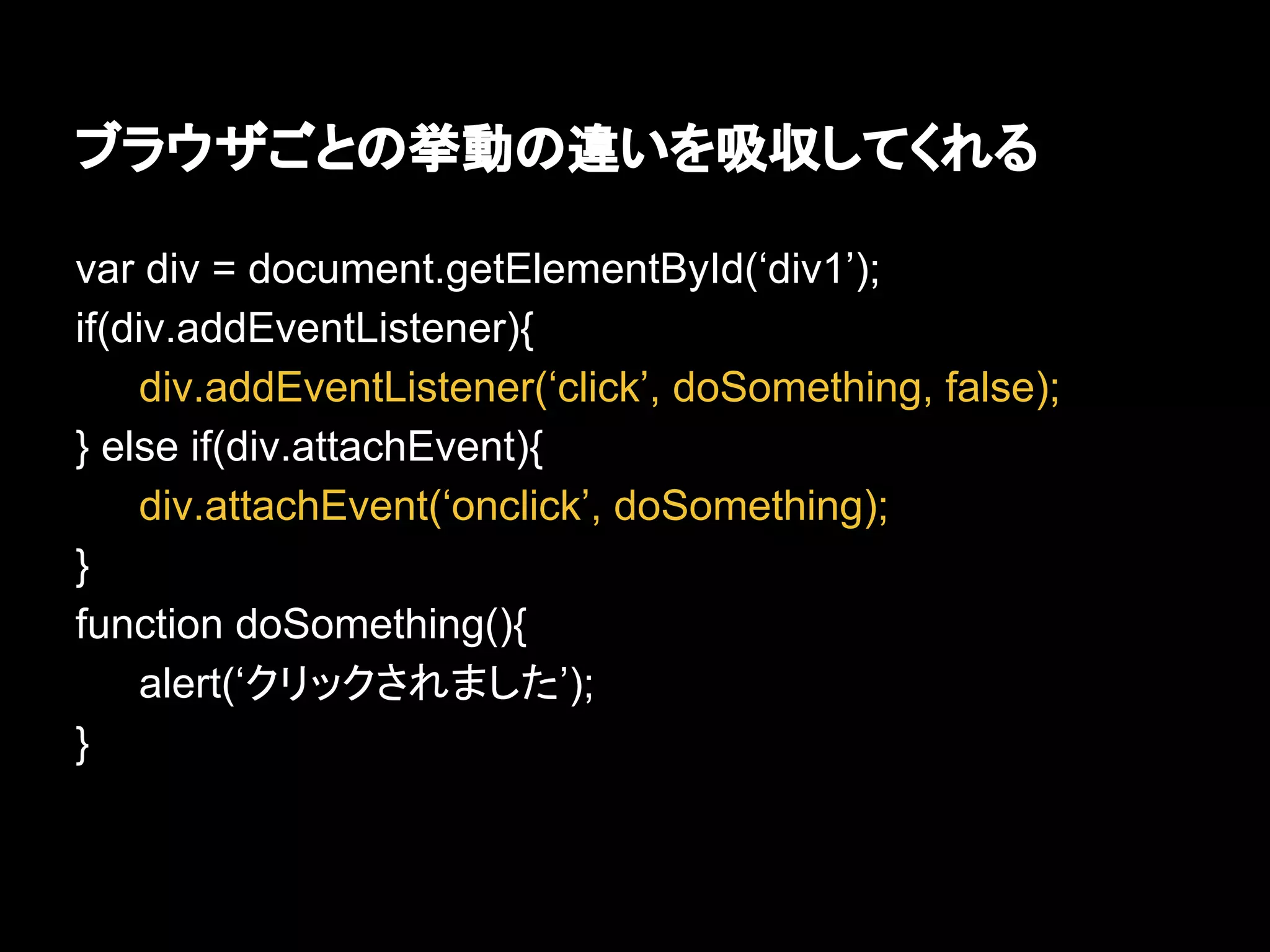 ブラウザごとの挙動の違いを吸収してくれる

var div = document.getElementById(‘div1’);
if(div.addEventListener){
div.addEventListener(‘click’, doSomething, false);
} else if(div.attachEvent){
div.attachEvent(‘onclick’, doSomething);
}
function doSomething(){
alert(‘クリックされました’);
}